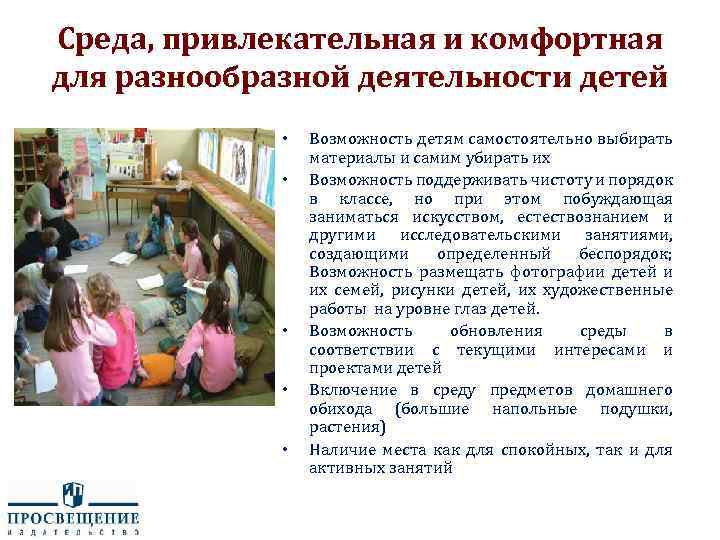 Среда, привлекательная и комфортная для разнообразной деятельности детей

• Возможность детям самостоятельно выбирать материалы и самим убирать их
• Возможность поддерживать чистоту и порядок в классе, но при этом побуждающая заниматься искусством, естествознанием и другими исследовательскими занятиями, создающими определенный беспорядок; Возможность размещать фотографии детей и их семей, рисунки детей, их художественные работы на уровне глаз детей.
• Возможность обновления среды в соответствии с текущими интересами и проектами детей
• Включение в среду предметов домашнего обихода (большие напольные подушки, растения)
• Наличие места как для спокойных, так и для активных занятий

ПРОСВЕЩЕНИЕ
ИЗДАТЕЛЬСТВО